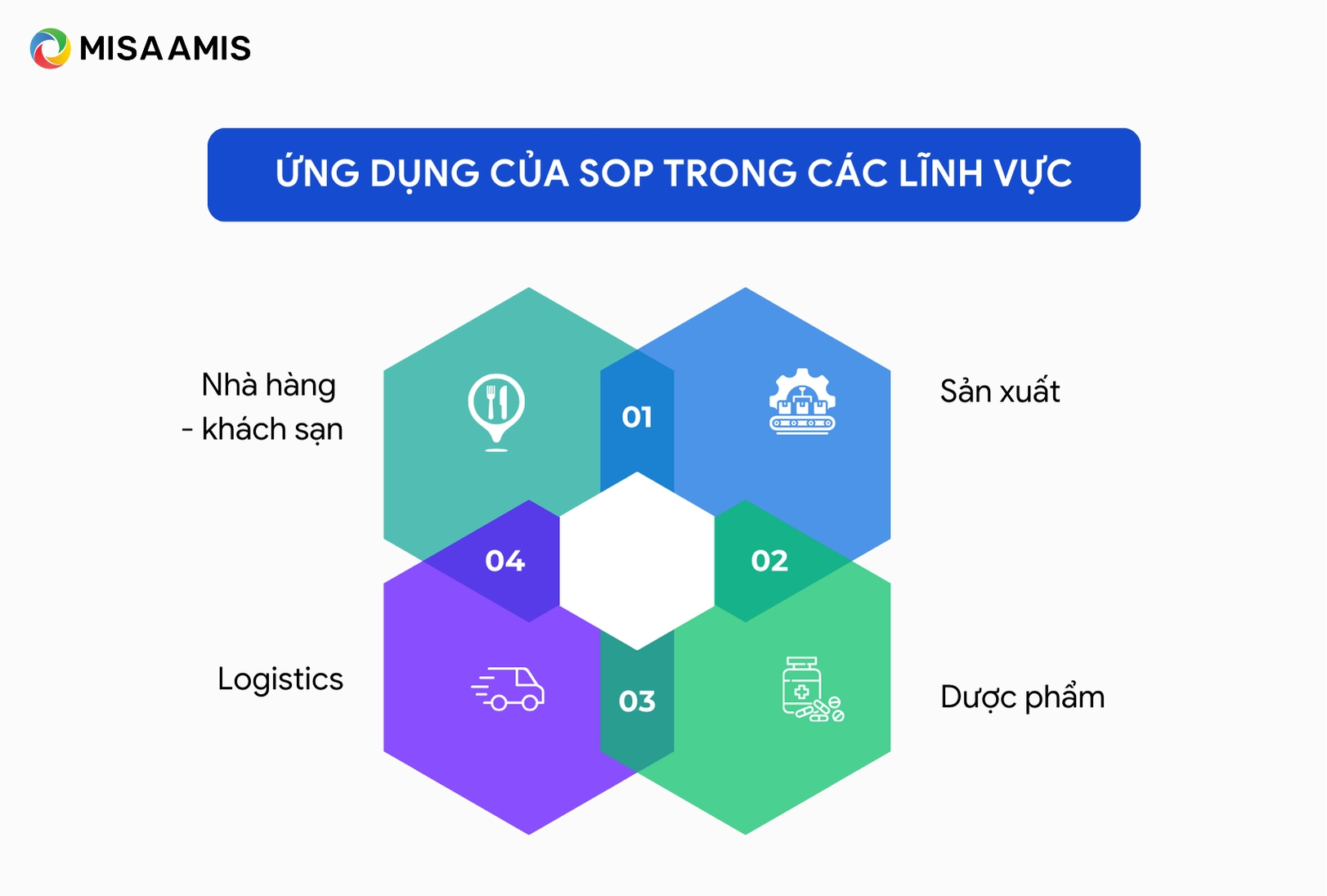 MISA AMIS

ỨNG DỤNG CỦA SOP TRONG CÁC LĨNH VỰC

Nhà hàng - khách sạn

01

Sản xuất

04

02

Logistics

03

Dược phẩm